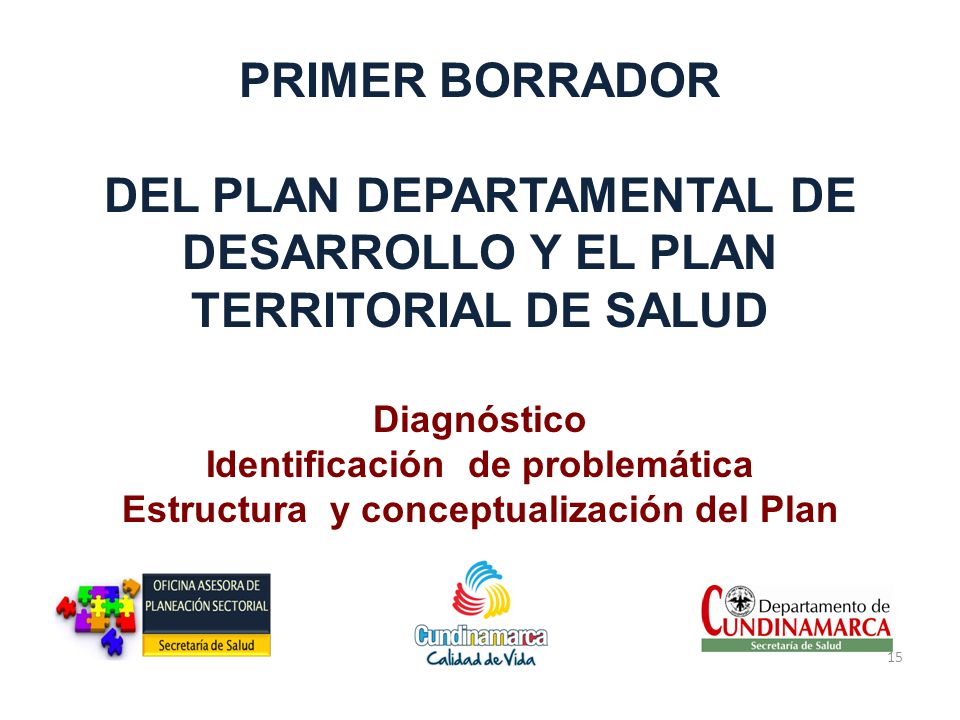 PRIMER BORRADOR

DEL PLAN DEPARTAMENTAL DE DESARROLLO Y EL PLAN TERRITORIAL DE SALUD

Diagnóstico
Identificación de problemática
Estructura y conceptualización del Plan

OFICINA ASESORA DE PLANEACIÓN SECTORIAL
Secretaría de Salud

Cundinamarca
Calidad de Vida

Departamento de CUNDINAMARCA
Secretaría de Salud

15